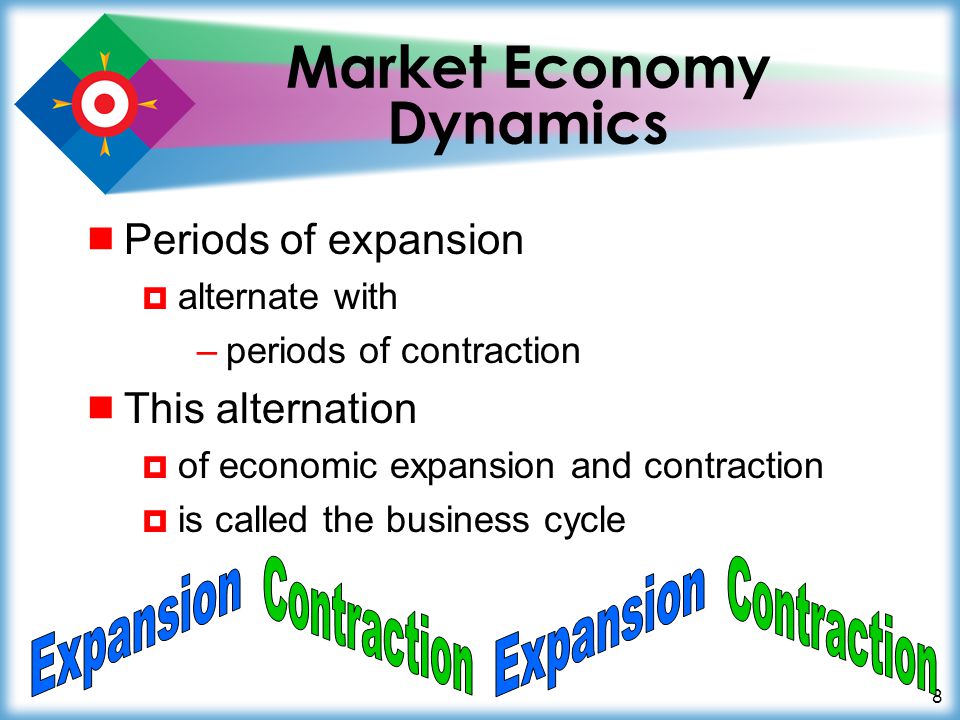 Market Economy Dynamics

Periods of expansion

alternate with

– periods of contraction

This alternation

of economic expansion and contraction

is called the business cycle

Expansion Contraction Expansion Contraction

8